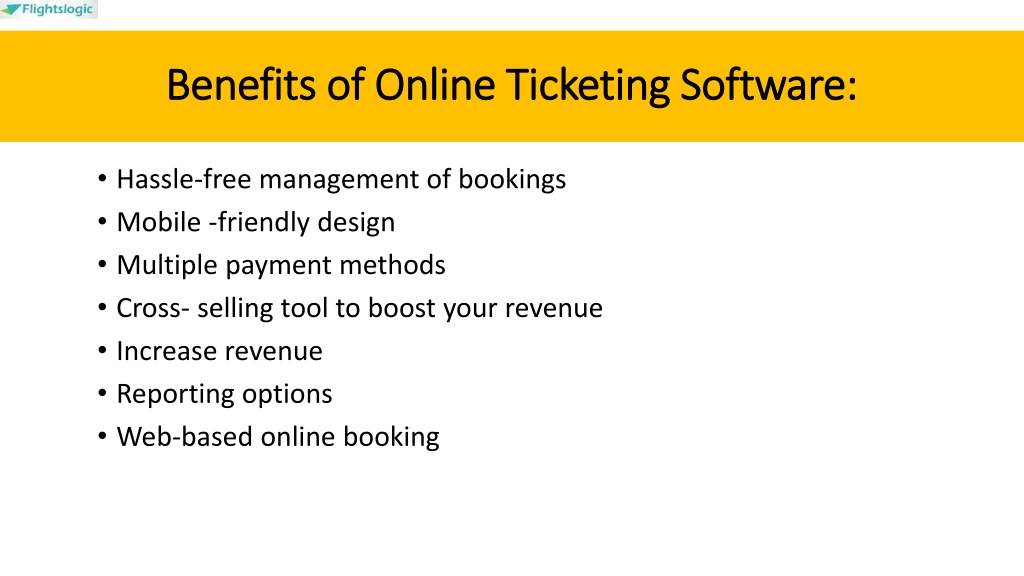 Flightslogic

Benefits of Online Ticketing Software:

• Hassle-free management of bookings
• Mobile -friendly design
• Multiple payment methods
• Cross- selling tool to boost your revenue
• Increase revenue
• Reporting options
• Web-based online booking